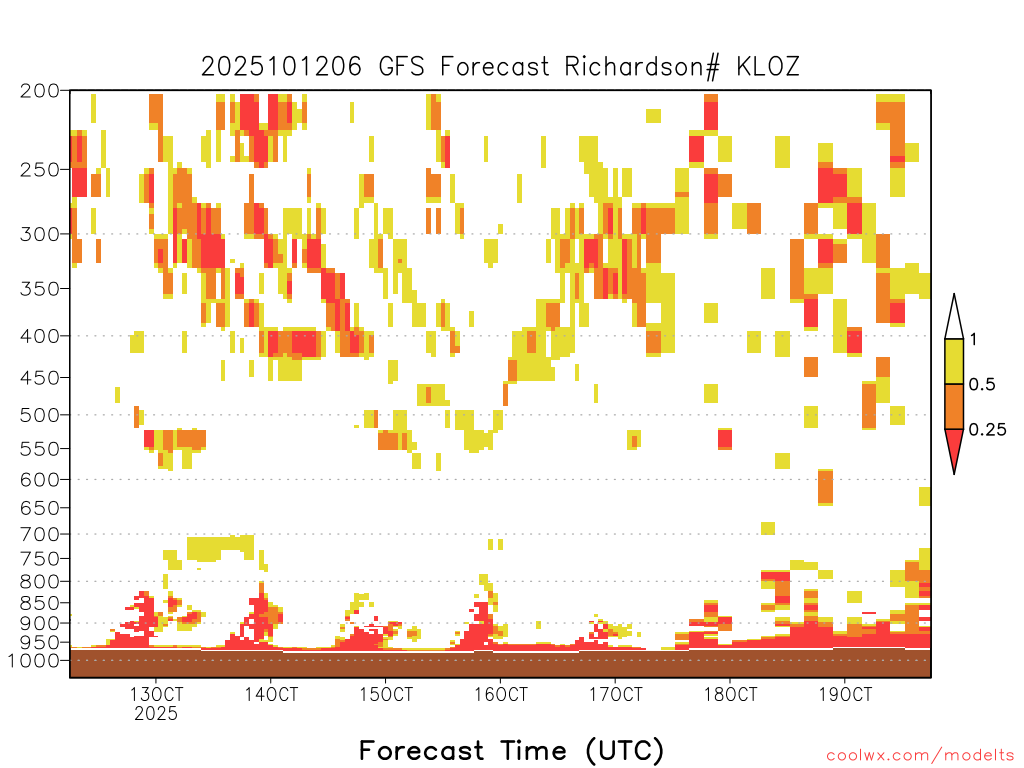 2025101206 GFS Forecast Richardson# KLOZ

200
250
300
350
400
450
500
550
600
650
700
750
800
850
900
950
1000

1
0.5
0.25

13OCT
2025
14OCT
15OCT
16OCT
17OCT
18OCT
19OCT

Forecast Time (UTC)

coolwx.com/modelts